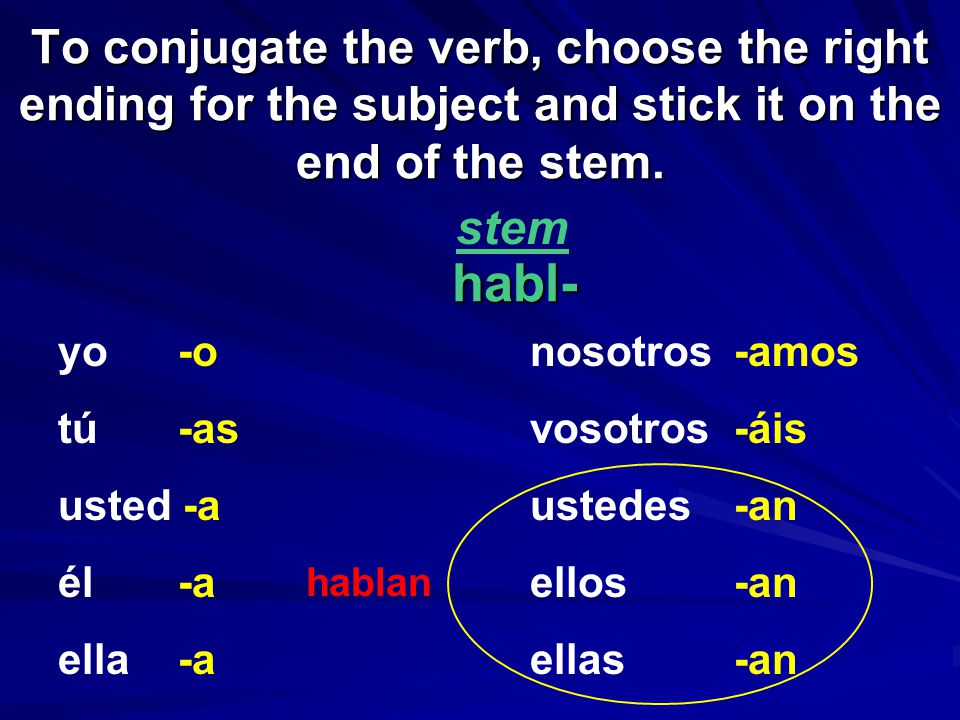 To conjugate the verb, choose the right ending for the subject and stick it on the end of the stem.

stem
habl-

yo -o
tú -as
usted -a
él -a
ella -a

hablan

nosotros -amos
vosotros -áis
ustedes -an
ellos -an
ellas -an